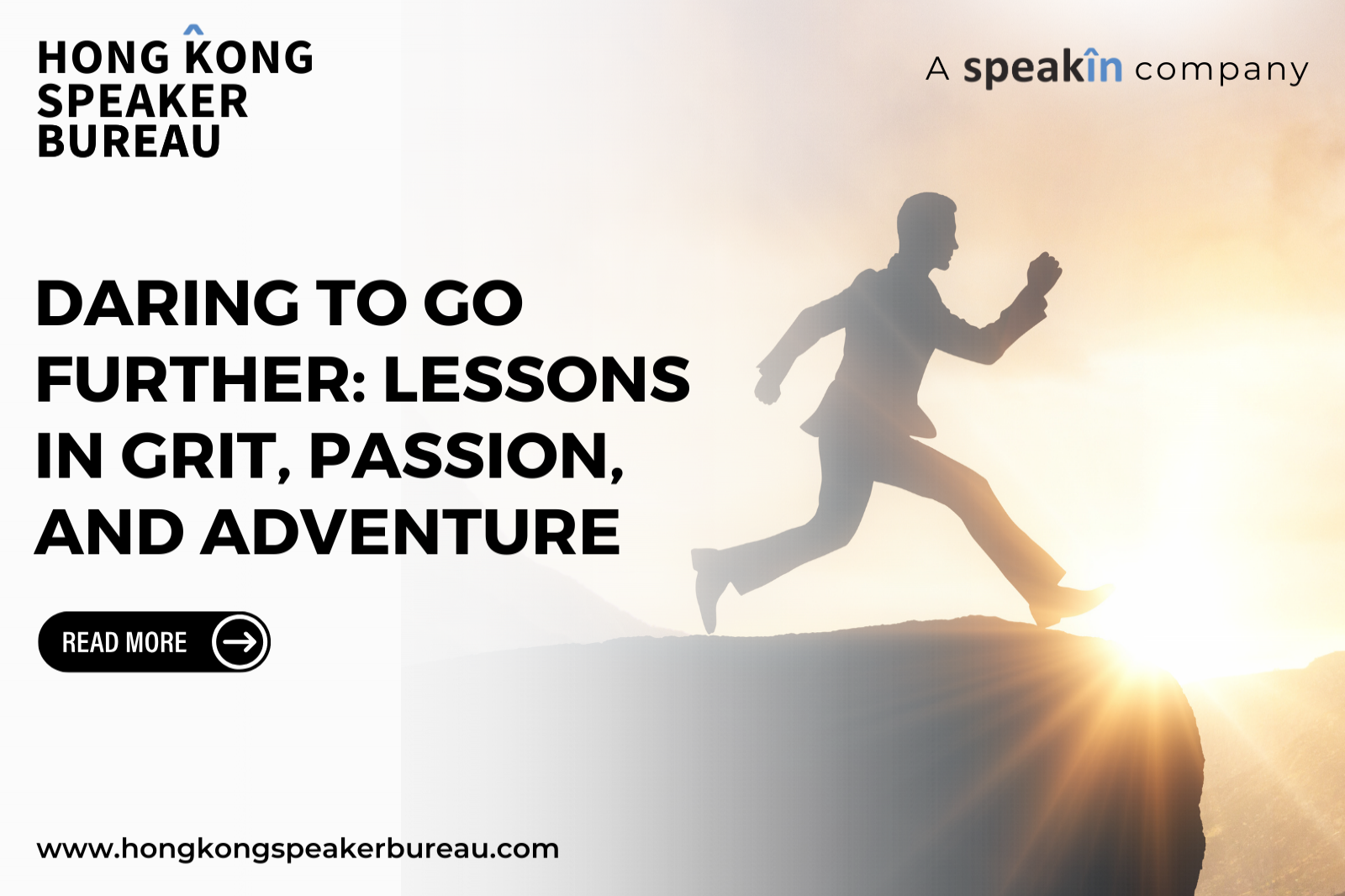 HONG KONG SPEAKER BUREAU

A speakin company

DARING TO GO FURTHER: LESSONS IN GRIT, PASSION, AND ADVENTURE

READ MORE

www.hongkongspeakerbureau.com